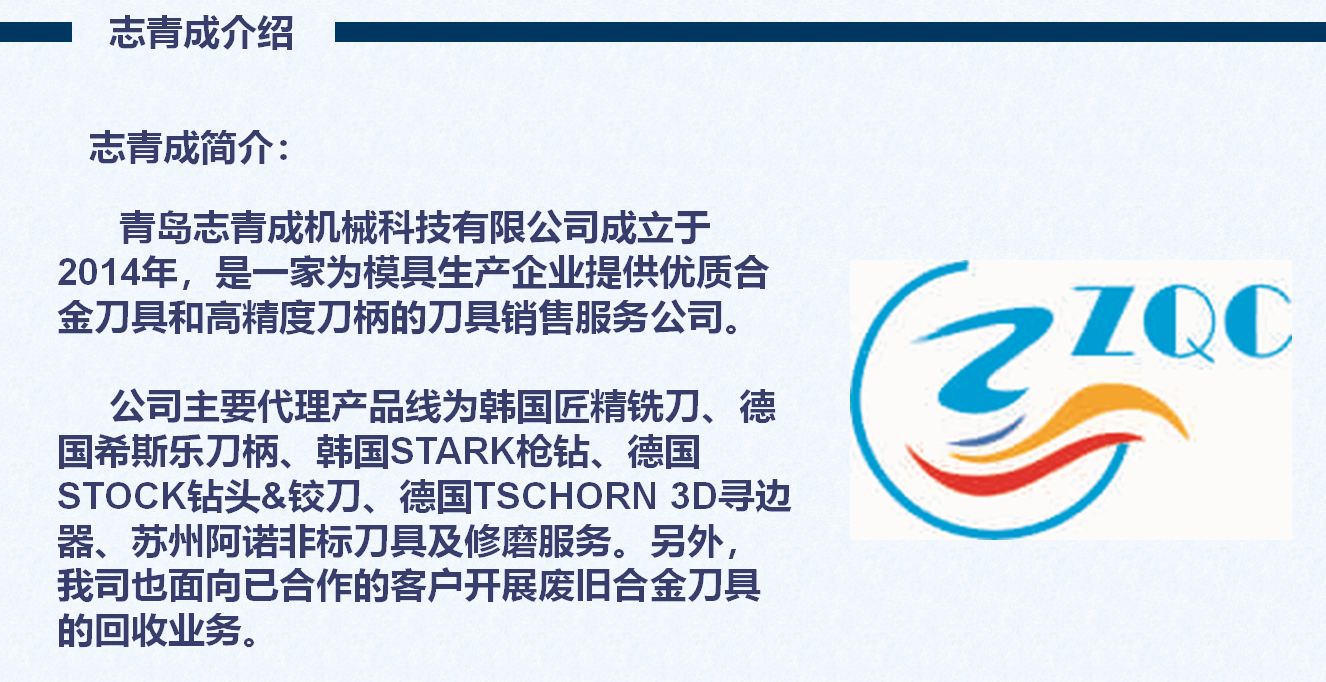 志青成介绍

志青成简介：

青岛志青成机械科技有限公司成立于2014年，是一家为模具生产企业提供优质合金刀具和高精度刀柄的刀具销售服务公司。

公司主要代理产品线为韩国匠精铣刀、德国希斯乐刀柄、韩国STARK枪钻、德国STOCK钻头&铰刀、德国TSCHORN 3D寻边器、苏州阿诺非标刀具及修磨服务。另外，我司也面向已合作的客户开展废旧合金刀具的回收业务。

ZQC